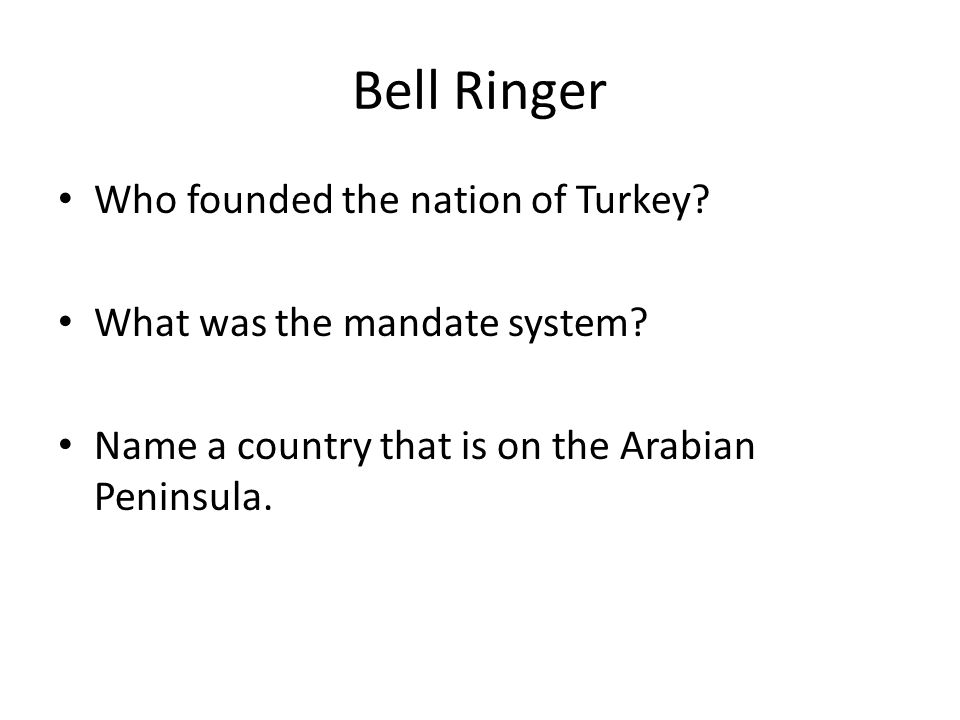 Bell Ringer

• Who founded the nation of Turkey?

• What was the mandate system?

• Name a country that is on the Arabian Peninsula.